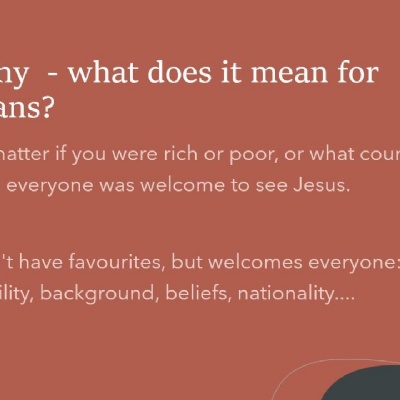 ny - what does it mean for ans?

natter if you were rich or poor, or what cour everyone was welcome to see Jesus.

't have favourites, but welcomes everyone: ility, background, beliefs, nationality....